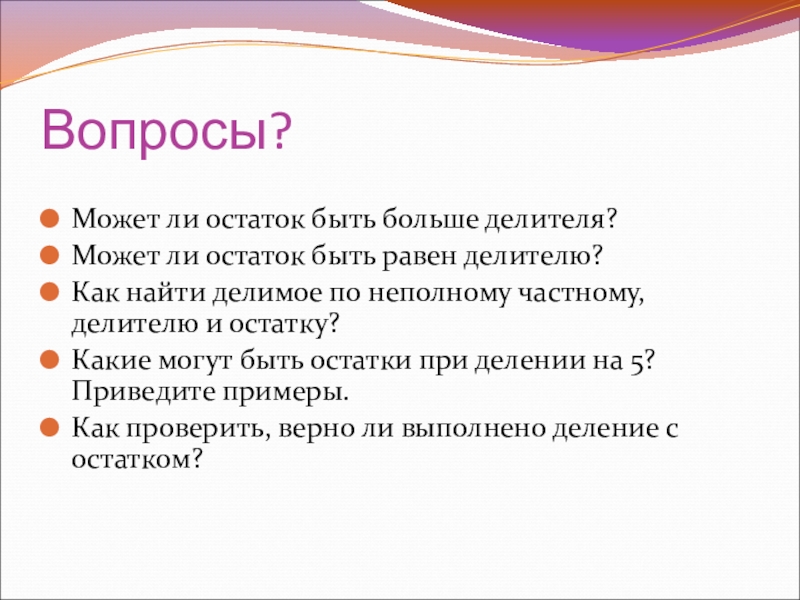 Вопросы?

Может ли остаток быть больше делителя?

Может ли остаток быть равен делителю?

Как найти делимое по неполному частному, делителю и остатку?

Какие могут быть остатки при делении на 5? Приведите примеры.

Как проверить, верно ли выполнено деление с остатком?